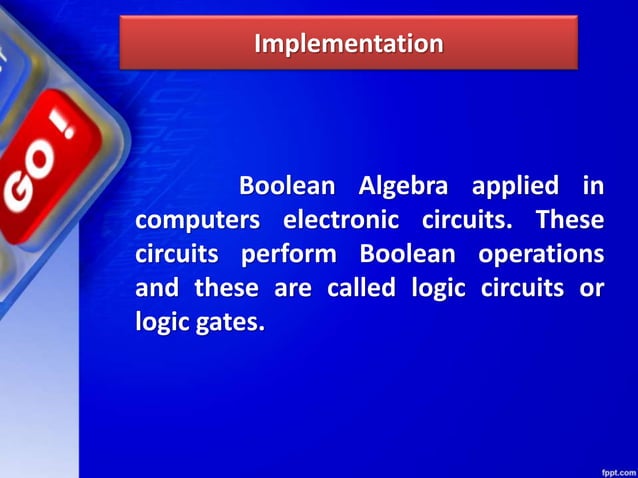 Implementation

GO!

Boolean Algebra applied in computers electronic circuits. These circuits perform Boolean operations and these are called logic circuits or logic gates.

fppt.com